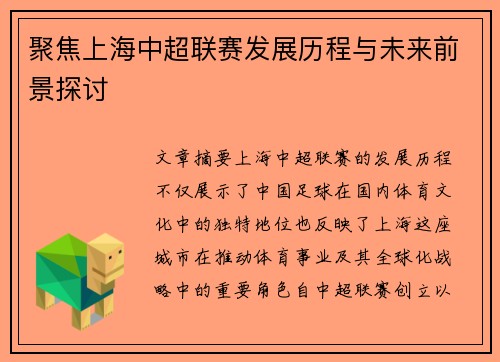 聚焦上海中超联赛发展历程与未来前景探讨

文章摘要上海中超联赛的发展历程不仅展示了中国足球在国内体育文化中的独特地位也反映了上海这座城市在推动体育事业及其全球化战略中的重要角色自中超联赛创立以